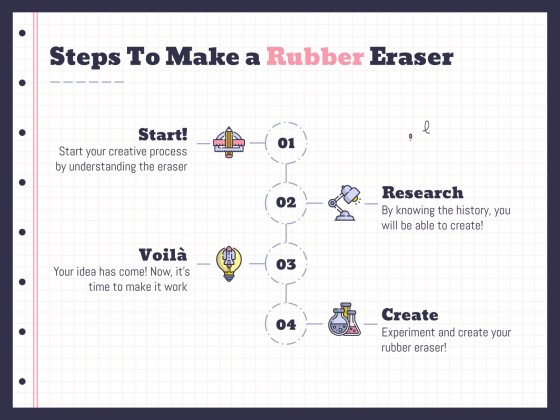 Steps To Make a Rubber Eraser

Start!
Start your creative process by understanding the eraser

01

02

Research
By knowing the history, you will be able to create!

Voilà
Your idea has come! Now, it's time to make it work

03

04

Create
Experiment and create your rubber eraser!